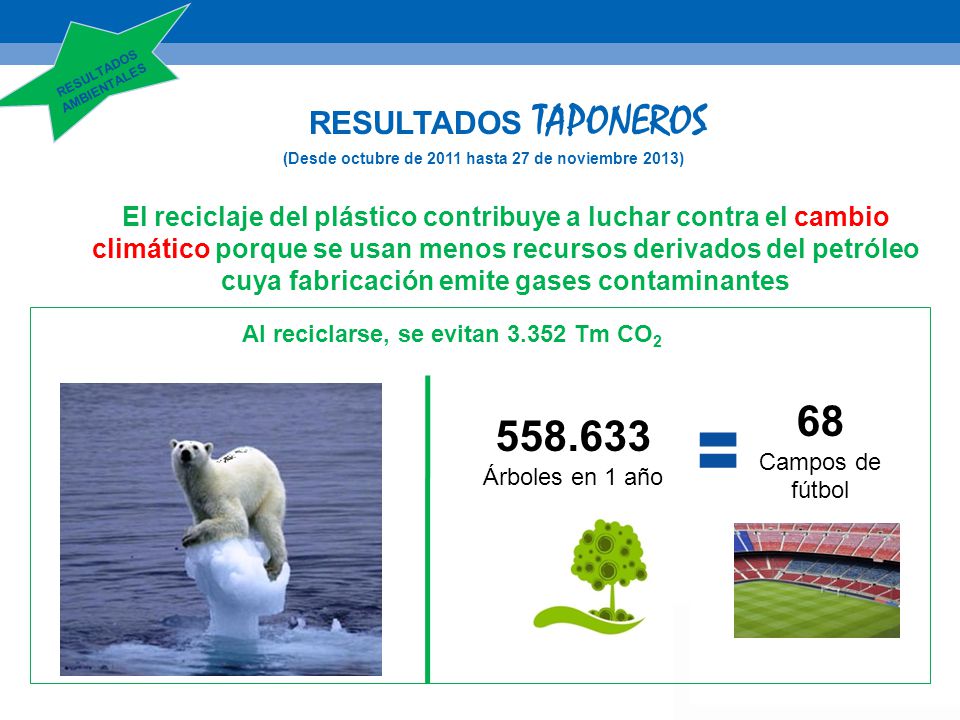 RESULTADOS AMBIENTALES

RESULTADOS TAPONEROS

(Desde octubre de 2011 hasta 27 de noviembre 2013)

El reciclaje del plástico contribuye a luchar contra el cambio climático porque se usan menos recursos derivados del petróleo cuya fabricación emite gases contaminantes

Al reciclarse, se evitan 3.352 Tm $CO_2$

558.633
Árboles en 1 año

=

68
Campos de fútbol